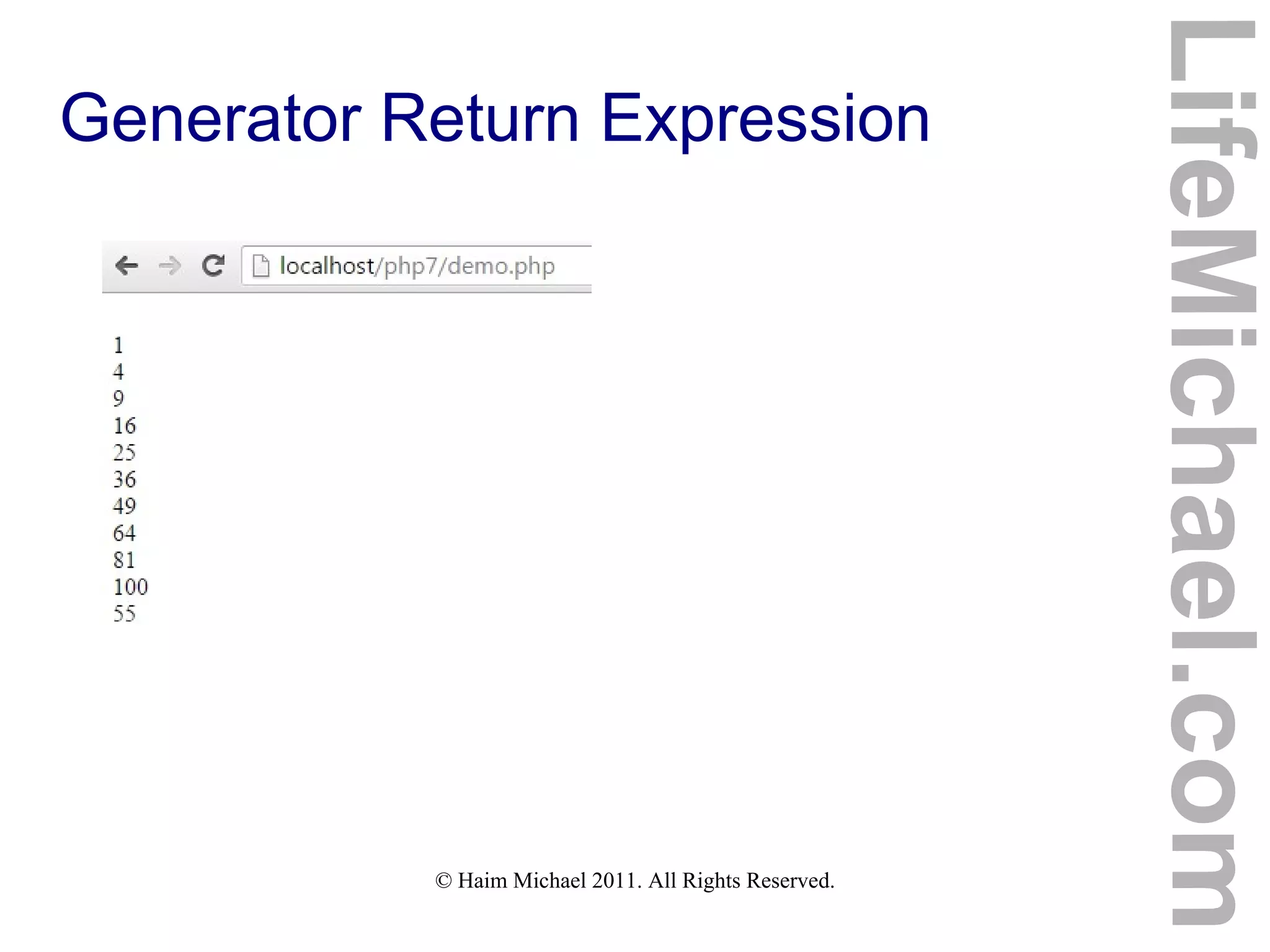 Generator Return Expression

localhost/php7/demo.php

1
4
9
16
25
36
49
64
81
100
55

© Haim Michael 2011. All Rights Reserved.

LifeMichael.com